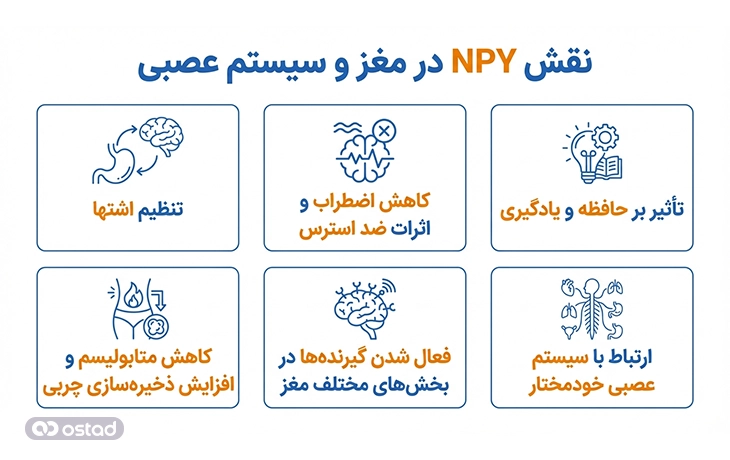 نقش NPY در مغز و سیستم عصبی

تأثیر بر حافظه و یادگیری

کاهش اضطراب و اثرات ضد استرس

تنظیم اشتها

ارتباط با سیستم عصبی خودمختار

فعال شدن گیرنده‌ها در بخش‌های مختلف مغز

کاهش متابولیسم و افزایش ذخیره‌سازی چربی

ostad